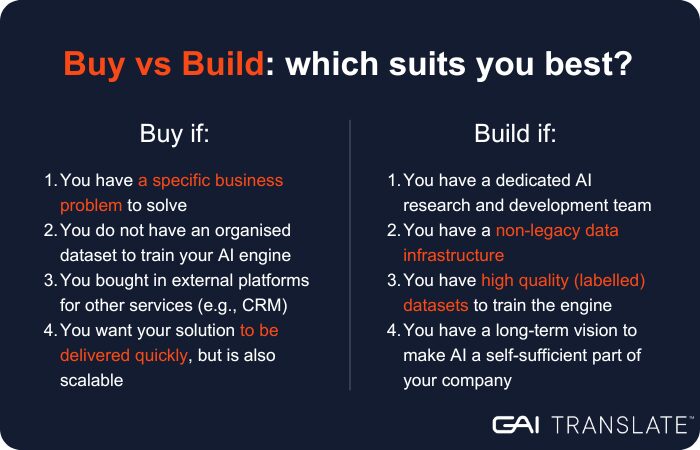 Buy vs Build: which suits you best?

Buy if:

1. You have a specific business problem to solve
2. You do not have an organised dataset to train your AI engine
3. You bought in external platforms for other services (e.g., CRM)
4. You want your solution to be delivered quickly, but is also scalable

Build if:

1. You have a dedicated AI research and development team
2. You have a non-legacy data infrastructure
3. You have high quality (labelled) datasets to train the engine
4. You have a long-term vision to make AI a self-sufficient part of your company

GAI TRANSLATE™